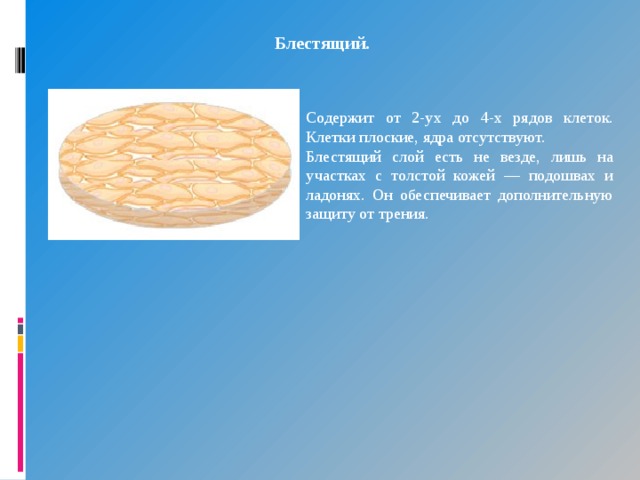 Блестящий.

Содержит от 2-ух до 4-х рядов клеток. Клетки плоские, ядра отсутствуют.

Блестящий слой есть не везде, лишь на участках с толстой кожей — подошвах и ладонях. Он обеспечивает дополнительную защиту от трения.